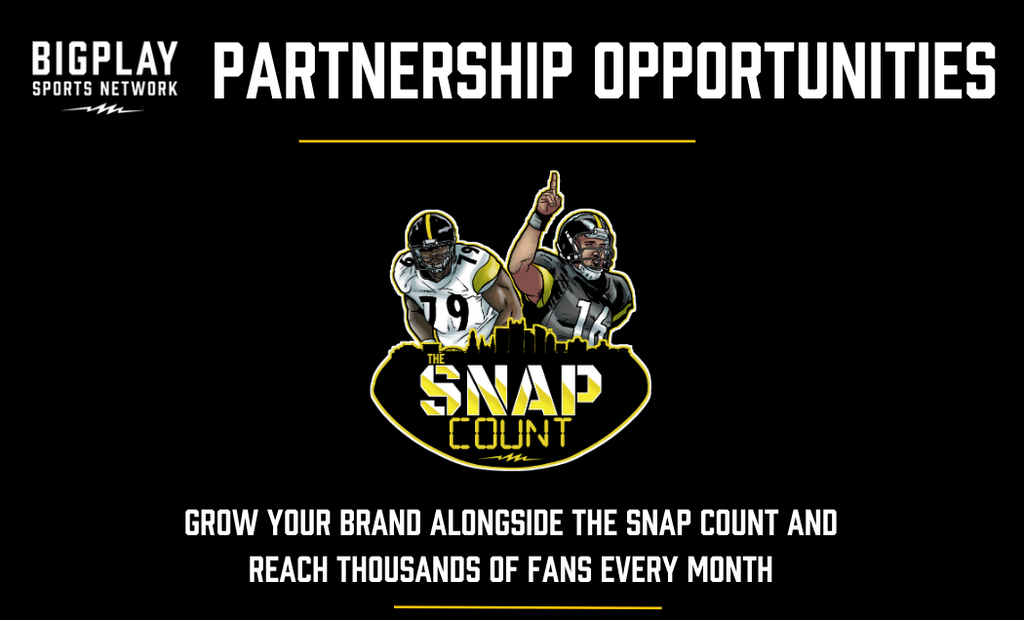 BIGPLAY
SPORTS NETWORK

PARTNERSHIP OPPORTUNITIES

79

16

THE
SNAP
COUNT

GROW YOUR BRAND ALONGSIDE THE SNAP COUNT AND REACH THOUSANDS OF FANS EVERY MONTH